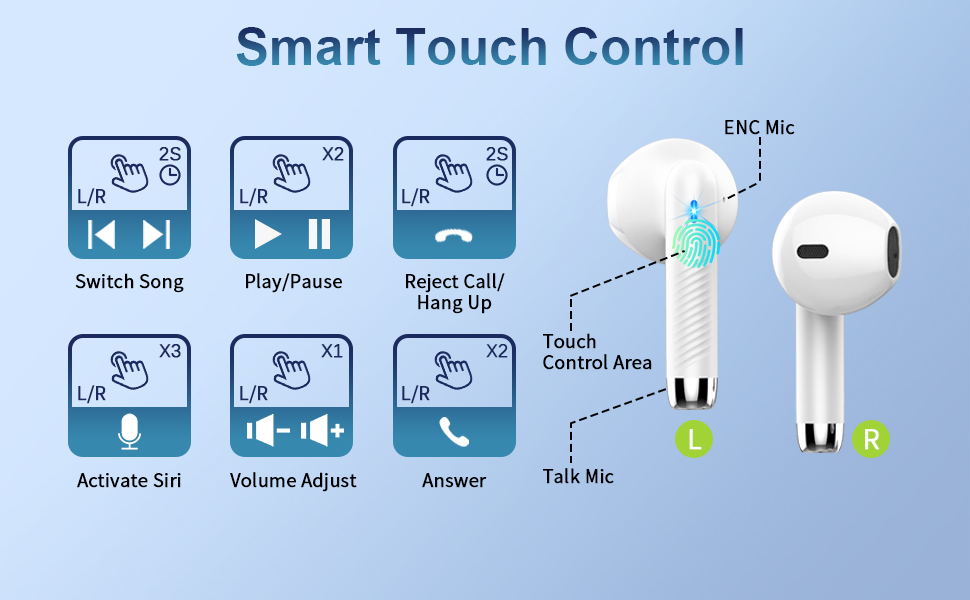 Smart Touch Control

2S
L/R
Switch Song

X2
L/R
Play/Pause

2S
L/R
Reject Call/ Hang Up

X3
L/R
Activate Siri

X1
L/R
Volume Adjust

X2
L/R
Answer

ENC Mic

Touch Control Area

Talk Mic

L

R